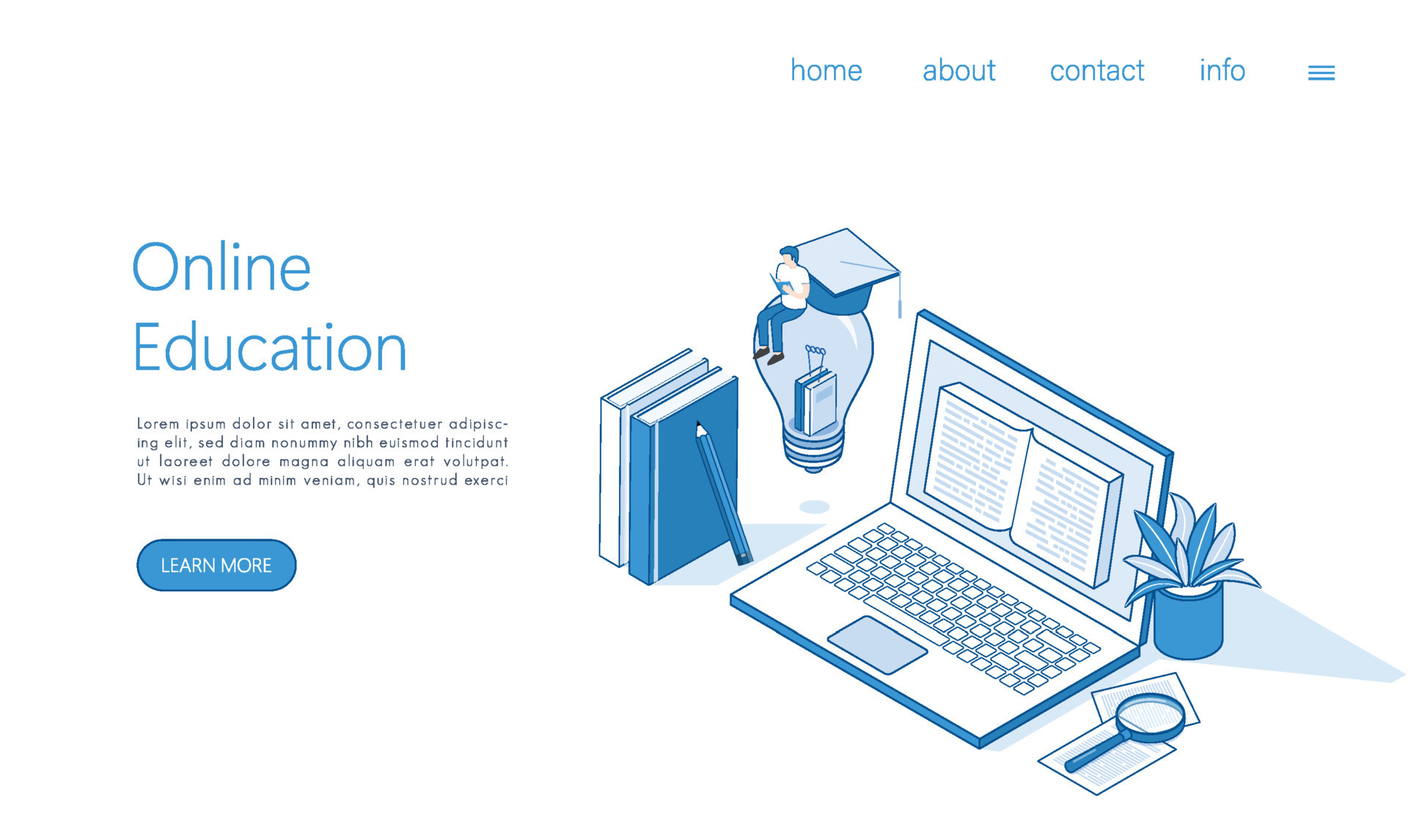 home about contact info

Online Education

Lorem ipsum dolor sit amet, consectetuer adipiscing elit, sed diam nonummy nibh euismod tincidunt ut laoreet dolore magna aliquam erat volutpat. Ut wisi enim ad minim veniam, quis nostrud exerci

LEARN MORE